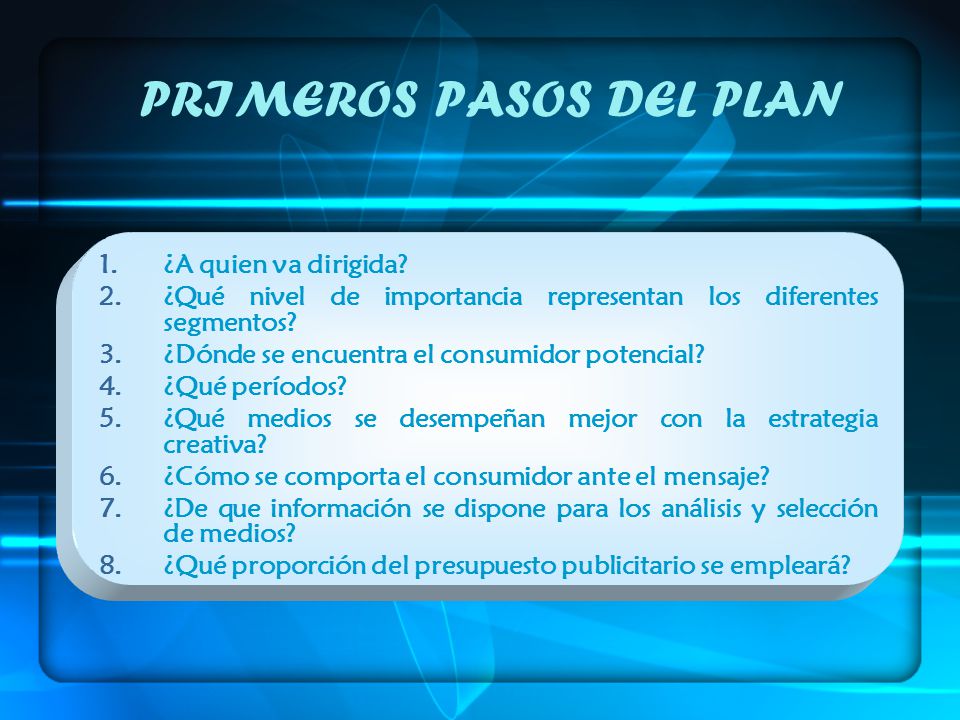 PRIMEROS PASOS DEL PLAN

1. ¿A quien va dirigida?
2. ¿Qué nivel de importancia representan los diferentes segmentos?
3. ¿Dónde se encuentra el consumidor potencial?
4. ¿Qué períodos?
5. ¿Qué medios se desempeñan mejor con la estrategia creativa?
6. ¿Cómo se comporta el consumidor ante el mensaje?
7. ¿De que información se dispone para los análisis y selección de medios?
8. ¿Qué proporción del presupuesto publicitario se empleará?